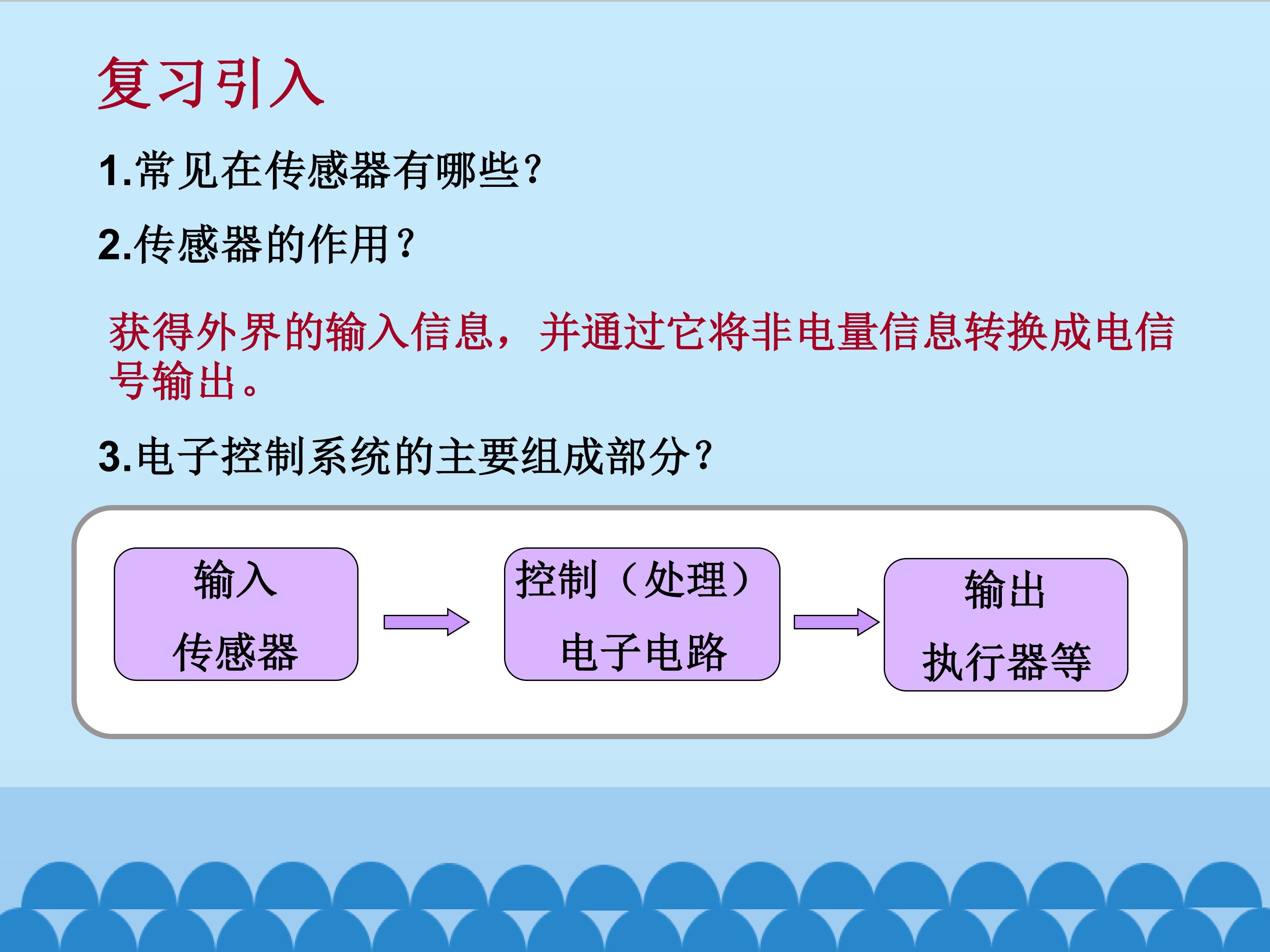 复习引入

1.常见在传感器有哪些?

2.传感器的作用?

获得外界的输入信息，并通过它将非电量信息转换成电信号输出。

3.电子控制系统的主要组成部分?

输入
传感器

控制（处理）
电子电路

输出
执行器等